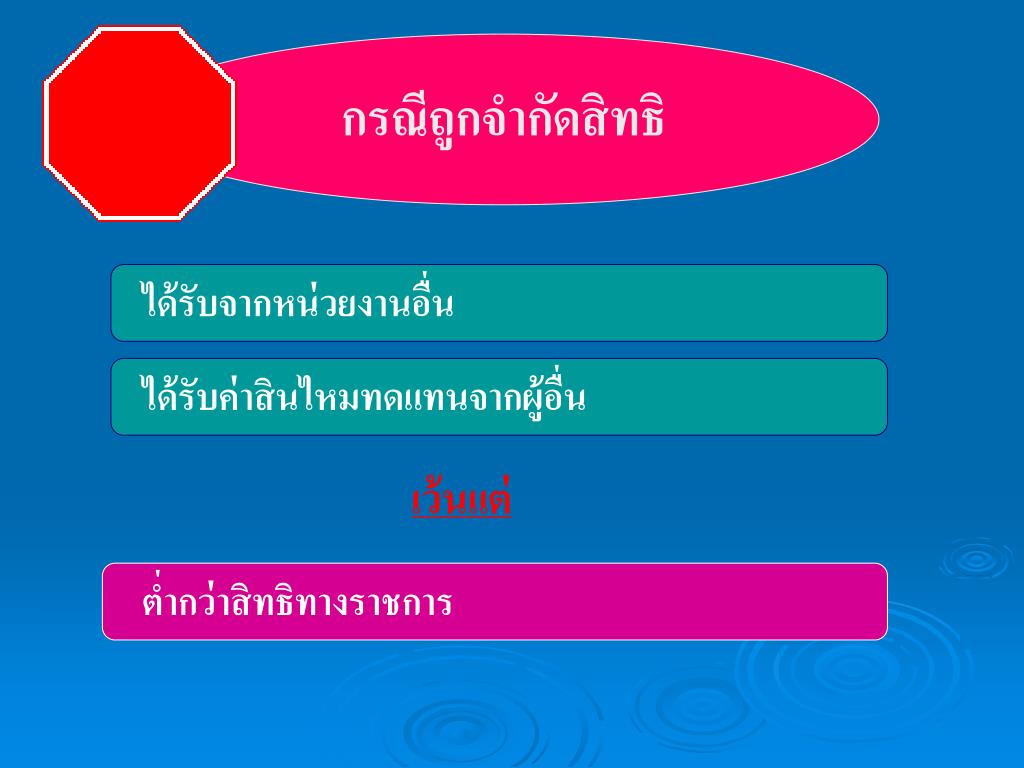 กรณีถูกจำกัดสิทธิ

ได้รับจากหน่วยงานอื่น

ได้รับค่าสินไหมทดแทนจากผู้อื่น

เว้นแต่

ต่ำกว่าสิทธิทางราชการ